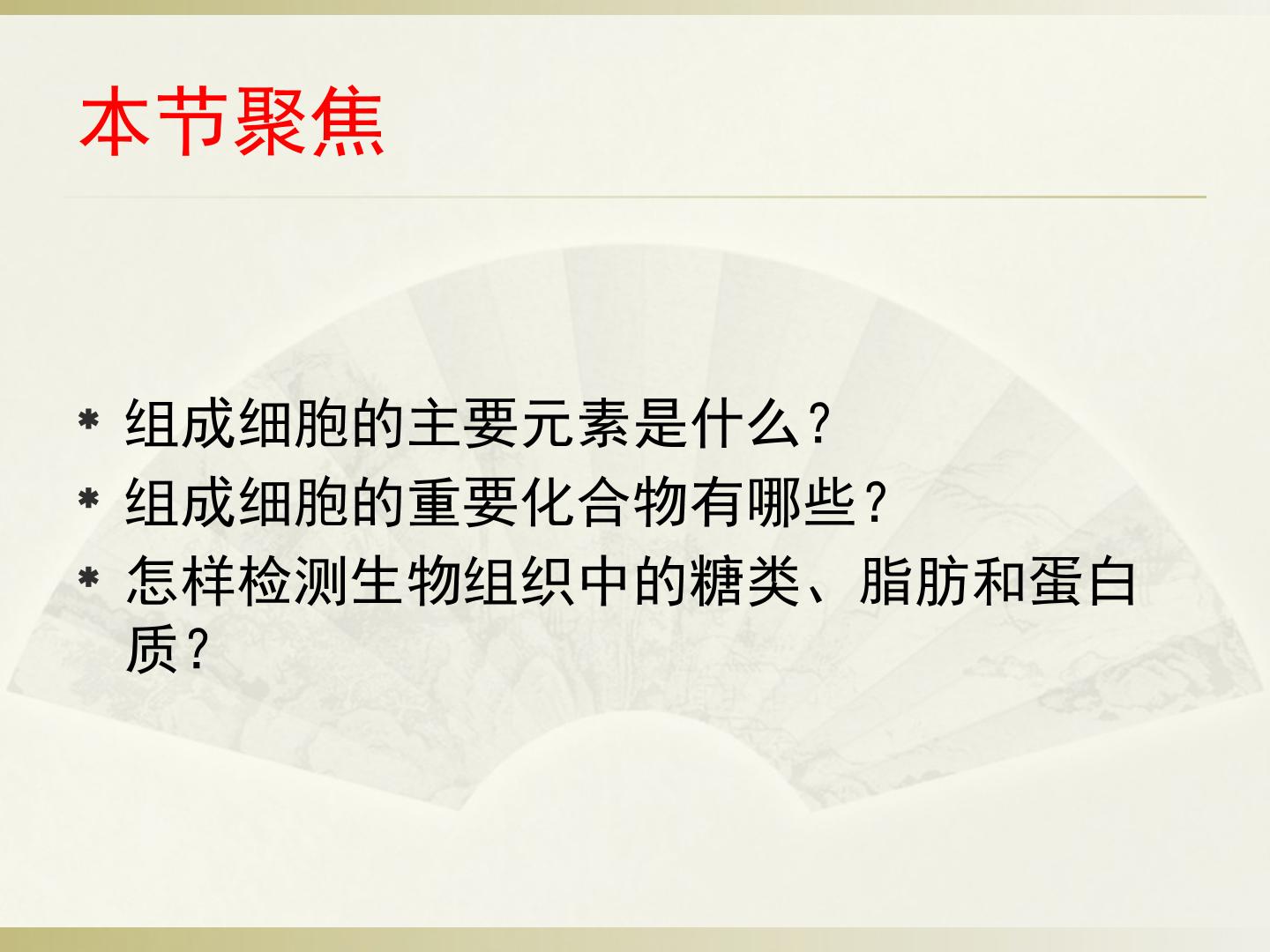 本节聚焦

* 组成细胞的主要元素是什么？
* 组成细胞的重要化合物有哪些？
* 怎样检测生物组织中的糖类、脂肪和蛋白质？